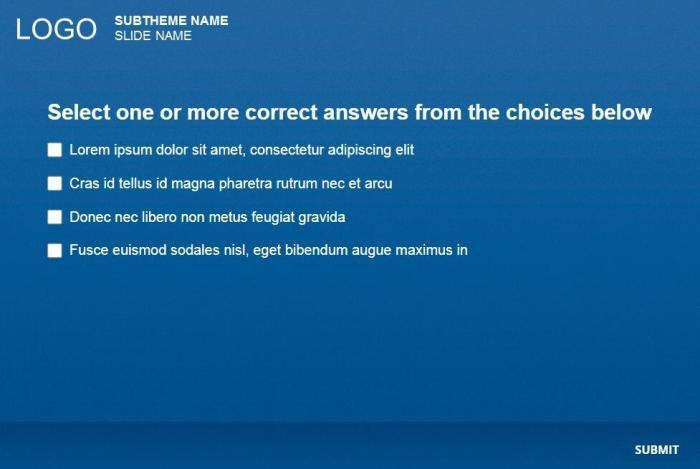 LOGO
SUBTHEME NAME
SLIDE NAME

Select one or more correct answers from the choices below

Lorem ipsum dolor sit amet, consectetur adipiscing elit

Cras id tellus id magna pharetra rutrum nec et arcu

Donec nec libero non metus feugiat gravida

Fusce euismod sodales nisl, eget bibendum augue maximus in

SUBMIT